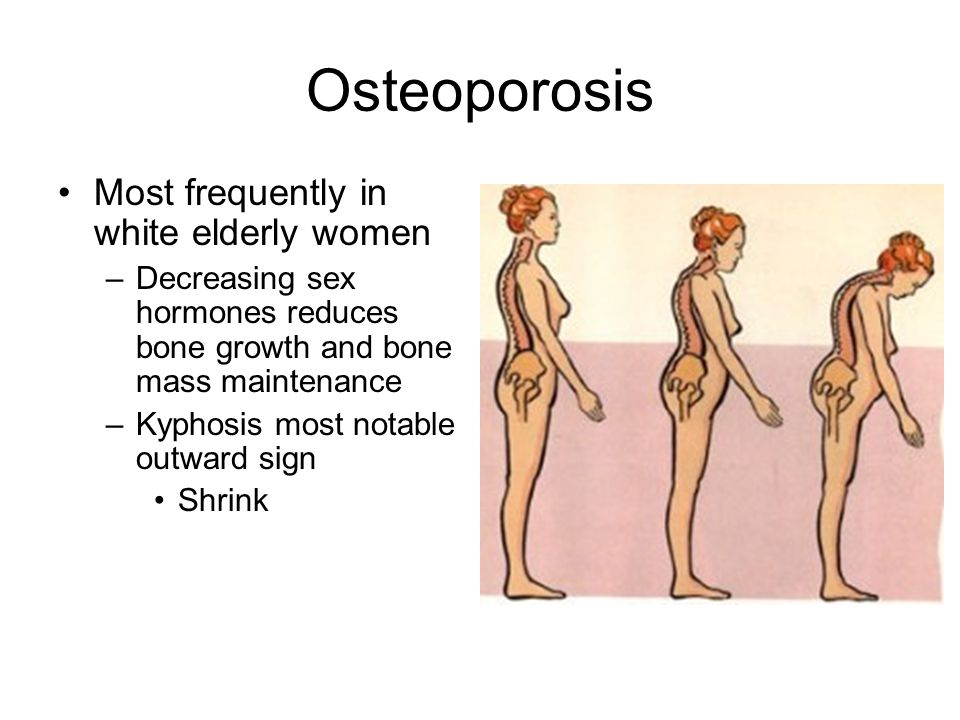 Osteoporosis

• Most frequently in white elderly women
– Decreasing sex hormones reduces bone growth and bone mass maintenance
– Kyphosis most notable outward sign
• Shrink